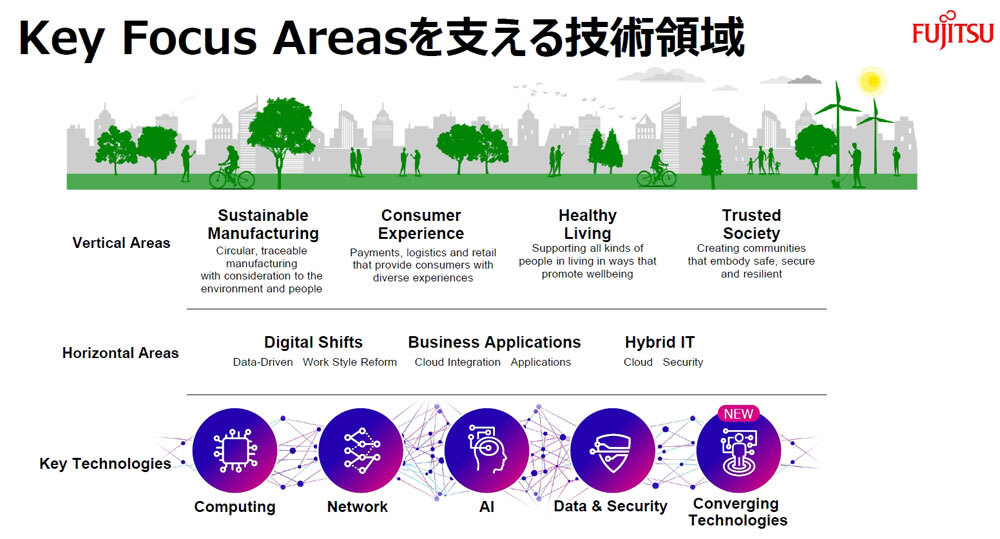 Key Focus Areasを支える技術領域

FUJITSU

Vertical Areas

Sustainable Manufacturing
Circular, traceable manufacturing with consideration to the environment and people

Consumer Experience
Payments, logistics and retail that provide consumers with diverse experiences

Healthy Living
Supporting all kinds of people in living in ways that promote wellbeing

Trusted Society
Creating communities that embody safe, secure and resilient

Horizontal Areas

Digital Shifts
Data-Driven Work Style Reform

Business Applications
Cloud Integration Applications

Hybrid IT
Cloud Security

Key Technologies

Computing

Network

AI

Data & Security

NEW
Converging Technologies